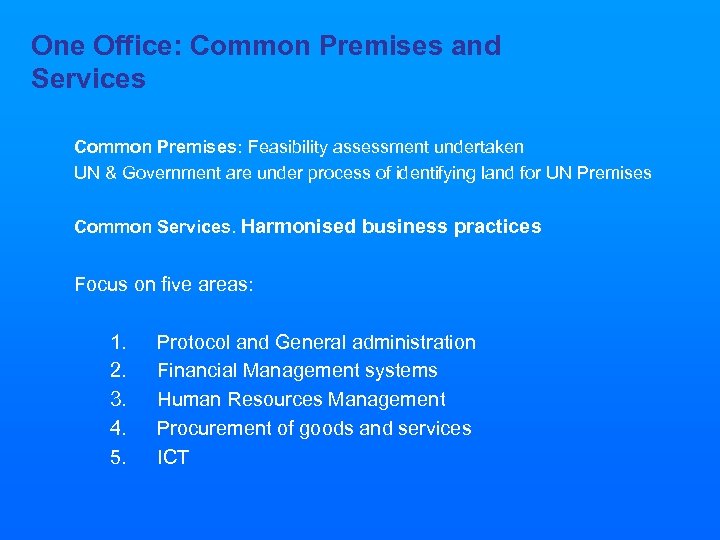 One Office: Common Premises and Services

Common Premises: Feasibility assessment undertaken
UN & Government are under process of identifying land for UN Premises

Common Services. Harmonised business practices

Focus on five areas:

1. Protocol and General administration
2. Financial Management systems
3. Human Resources Management
4. Procurement of goods and services
5. ICT